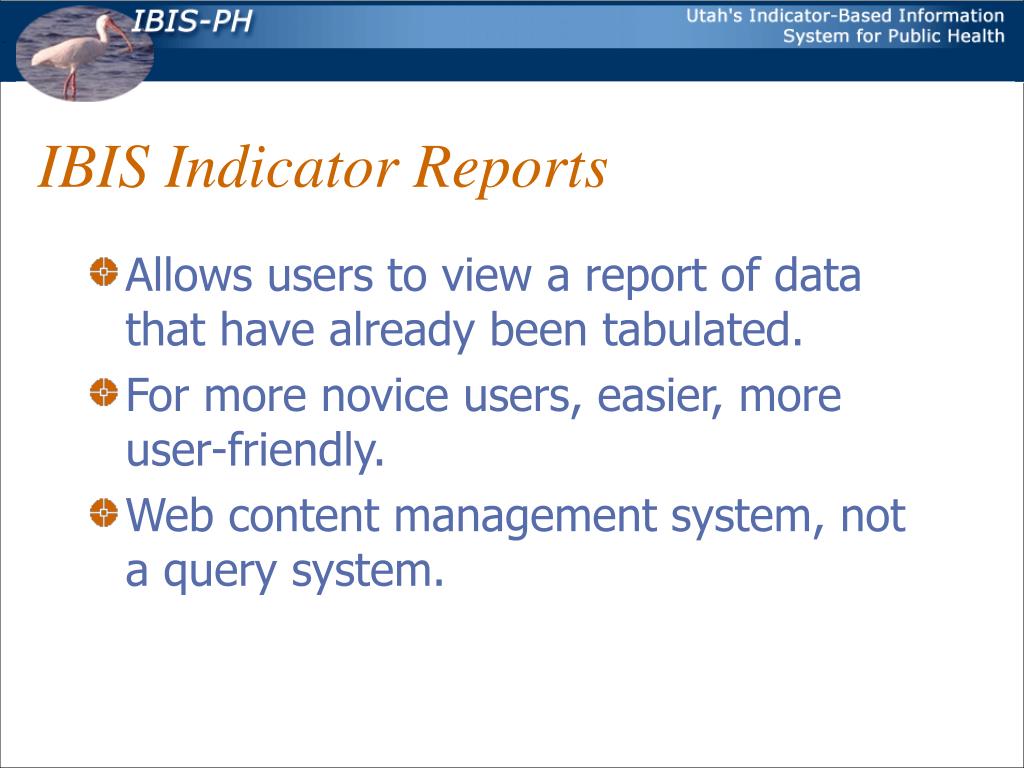 IBIS-PH

Utah's Indicator-Based Information System for Public Health

IBIS Indicator Reports

Allows users to view a report of data that have already been tabulated.

For more novice users, easier, more user-friendly.

Web content management system, not a query system.